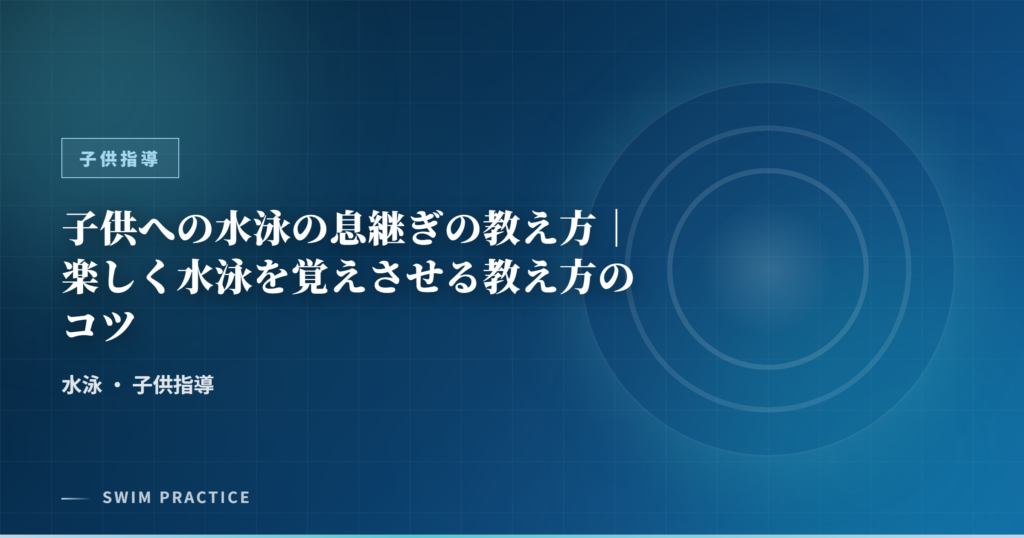 子供指導

子供への水泳の息継ぎの教え方｜楽しく水泳を覚えさせる教え方のコツ

水泳 ・ 子供指導

SWIM PRACTICE